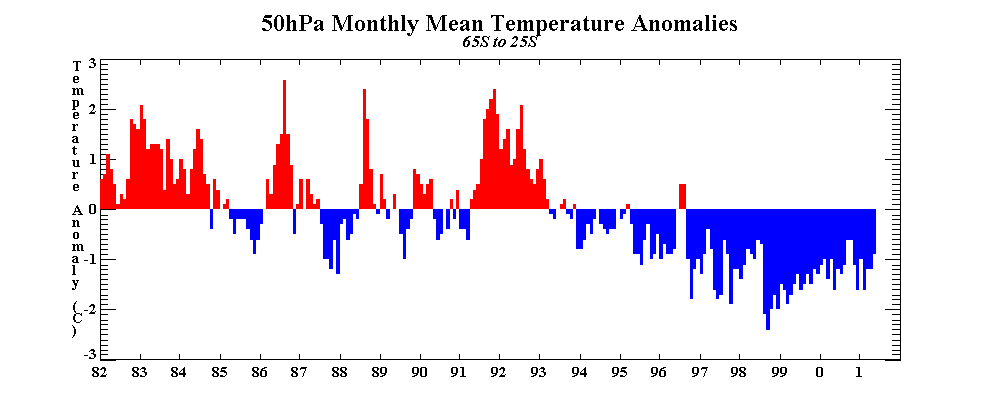 50hPa Monthly Mean Temperature Anomalies
65S to 25S

Temperature Anomaly (C)

3
2
1
0
-1
-2
-3

82 83 84 85 86 87 88 89 90 91 92 93 94 95 96 97 98 99 0 1